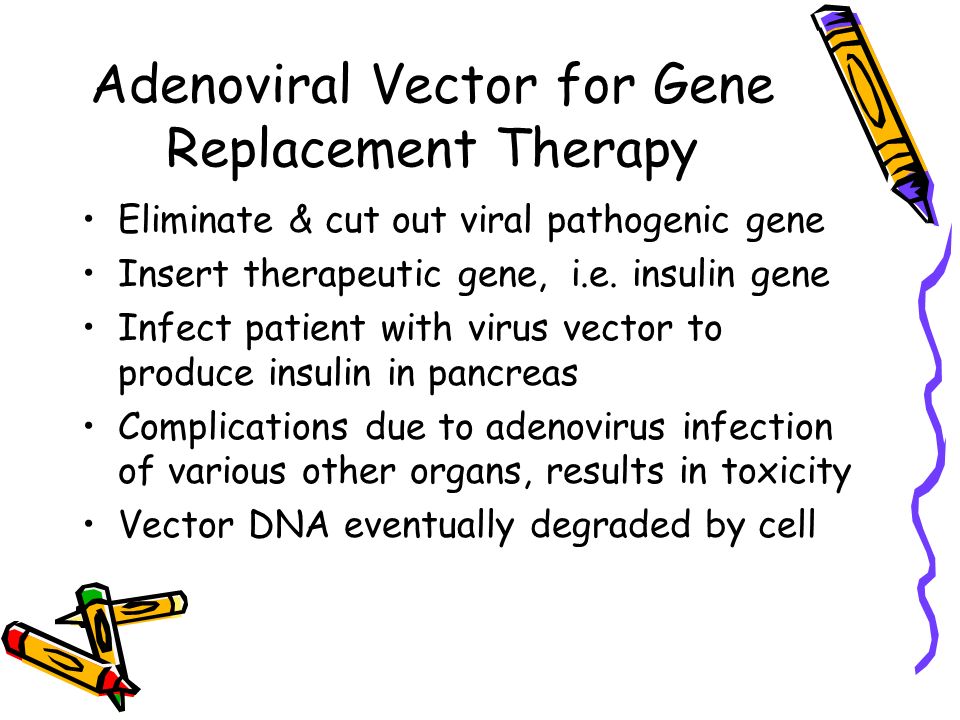 Adenoviral Vector for Gene Replacement Therapy

• Eliminate & cut out viral pathogenic gene
• Insert therapeutic gene, i.e. insulin gene
• Infect patient with virus vector to produce insulin in pancreas
• Complications due to adenovirus infection of various other organs, results in toxicity
• Vector DNA eventually degraded by cell